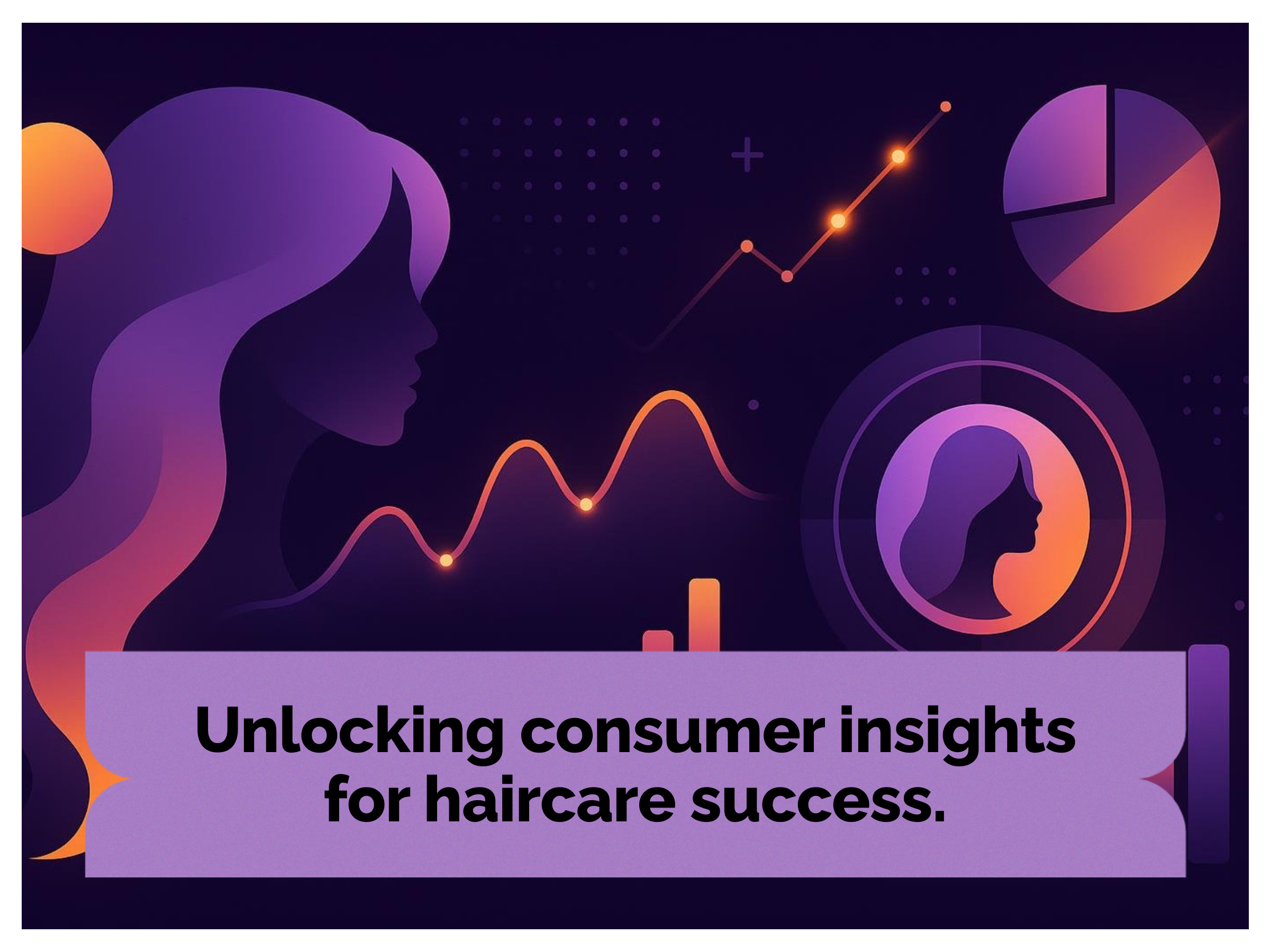 Unlocking consumer insights for haircare success.